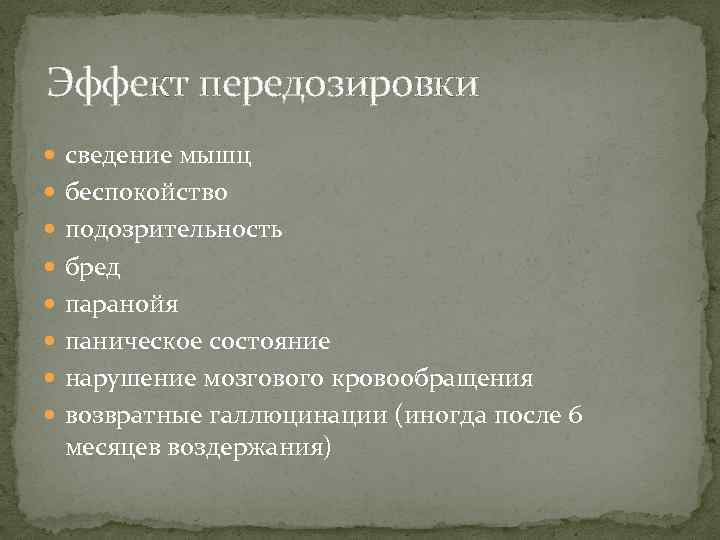 Эффект передозировки

- сведение мышц
- беспокойство
- подозрительность
- бред
- паранойя
- паническое состояние
- нарушение мозгового кровообращения
- возвратные галлюцинации (иногда после 6 месяцев воздержания)